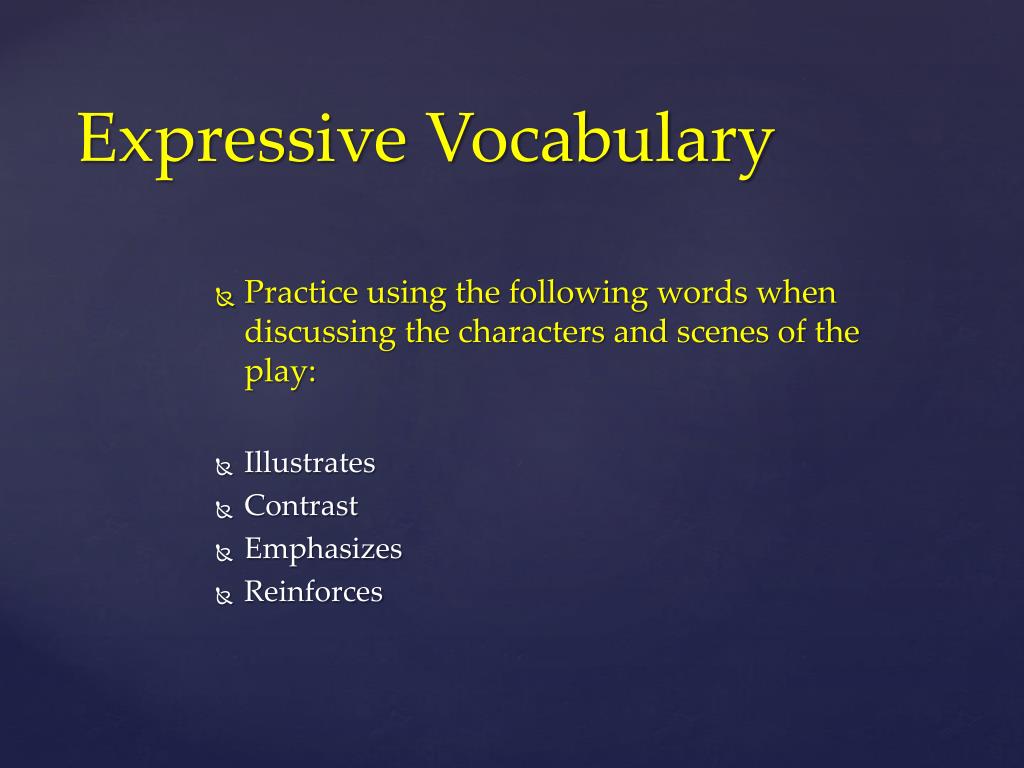 Expressive Vocabulary

Practice using the following words when discussing the characters and scenes of the play:

Illustrates
Contrast
Emphasizes
Reinforces